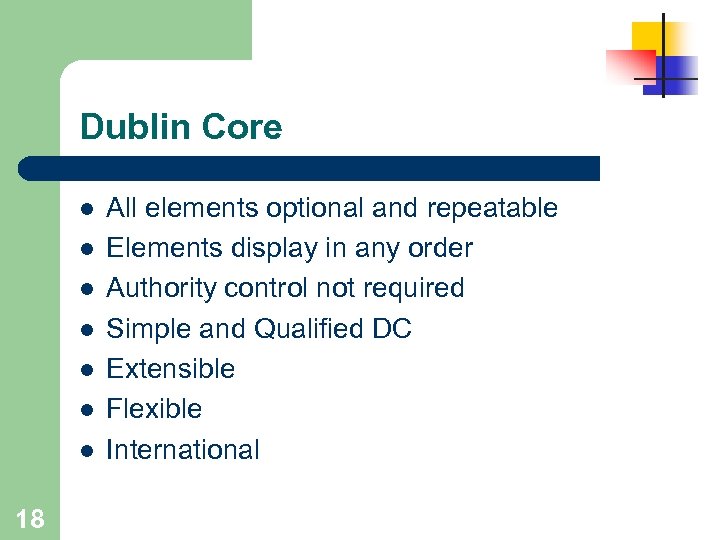 Dublin Core

- All elements optional and repeatable
- Elements display in any order
- Authority control not required
- Simple and Qualified DC
- Extensible
- Flexible
- International

18